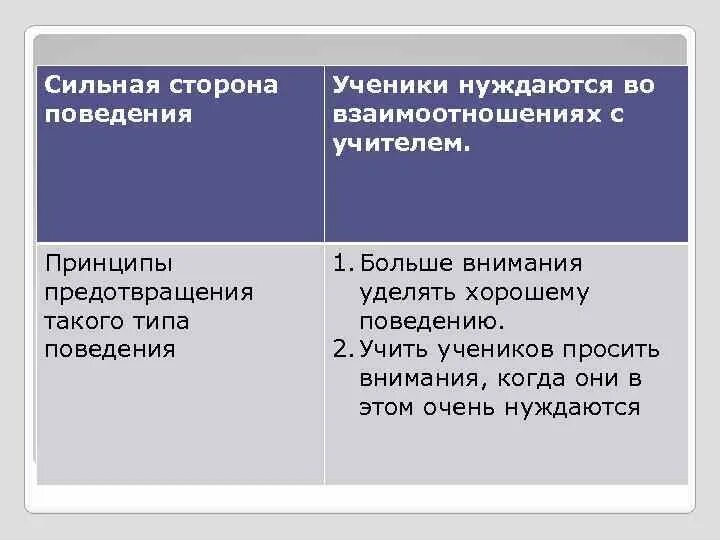 | Сильная сторона поведения | Ученики нуждаются во взаимоотношениях с учителем. |
|---|---|
| Принципы предотвращения такого типа поведения | 1. Больше внимания уделять хорошему поведению. 2. Учить учеников просить внимания, когда они в этом очень нуждаются |